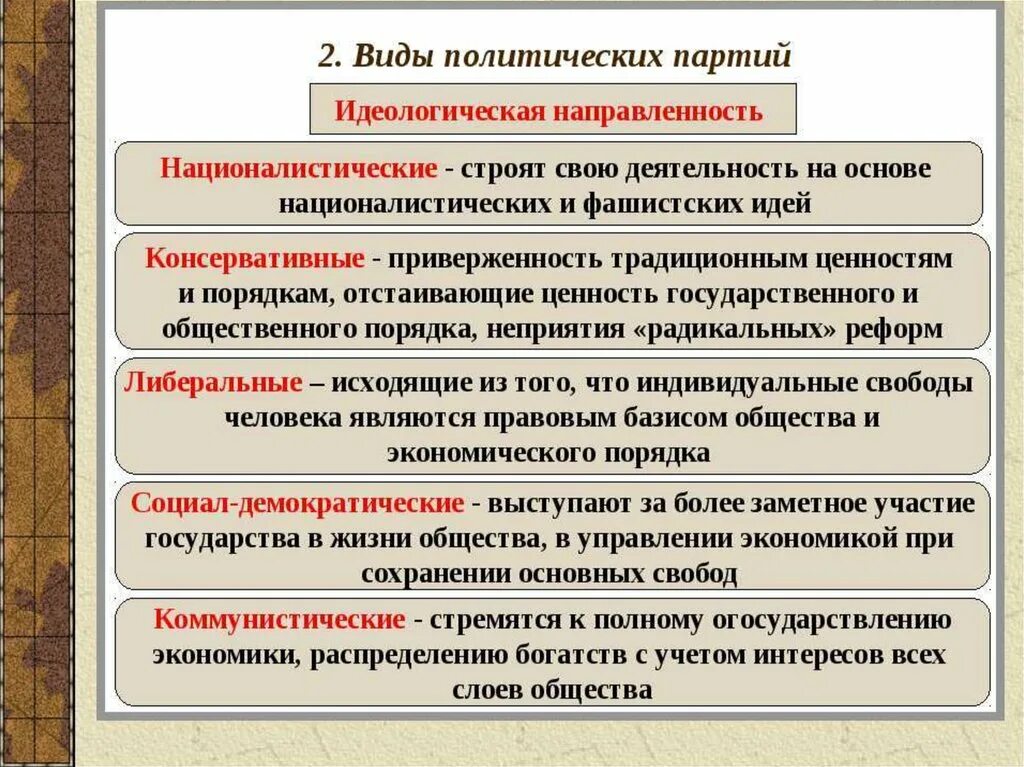 2. Виды политических партий

Идеологическая направленность

Националистические - строят свою деятельность на основе националистических и фашистских идей

Консервативные - приверженность традиционным ценностям и порядкам, отстаивающие ценность государственного и общественного порядка, неприятия «радикальных» реформ

Либеральные – исходящие из того, что индивидуальные свободы человека являются правовым базисом общества и экономического порядка

Социал-демократические - выступают за более заметное участие государства в жизни общества, в управлении экономикой при сохранении основных свобод

Коммунистические - стремятся к полному огосударствлению экономики, распределению богатств с учетом интересов всех слоев общества